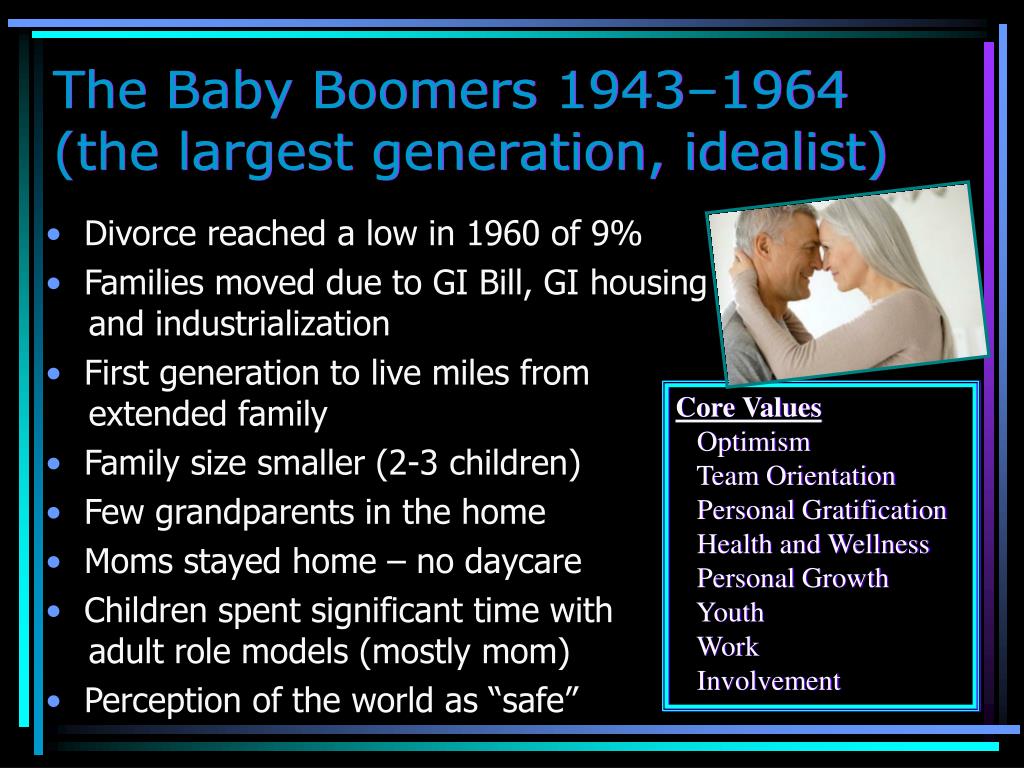 The Baby Boomers 1943–1964 (the largest generation, idealist)

• Divorce reached a low in 1960 of 9%
• Families moved due to GI Bill, GI housing and industrialization
• First generation to live miles from extended family
• Family size smaller (2-3 children)
• Few grandparents in the home
• Moms stayed home – no daycare
• Children spent significant time with adult role models (mostly mom)
• Perception of the world as “safe”

Core Values
Optimism
Team Orientation
Personal Gratification
Health and Wellness
Personal Growth
Youth
Work
Involvement